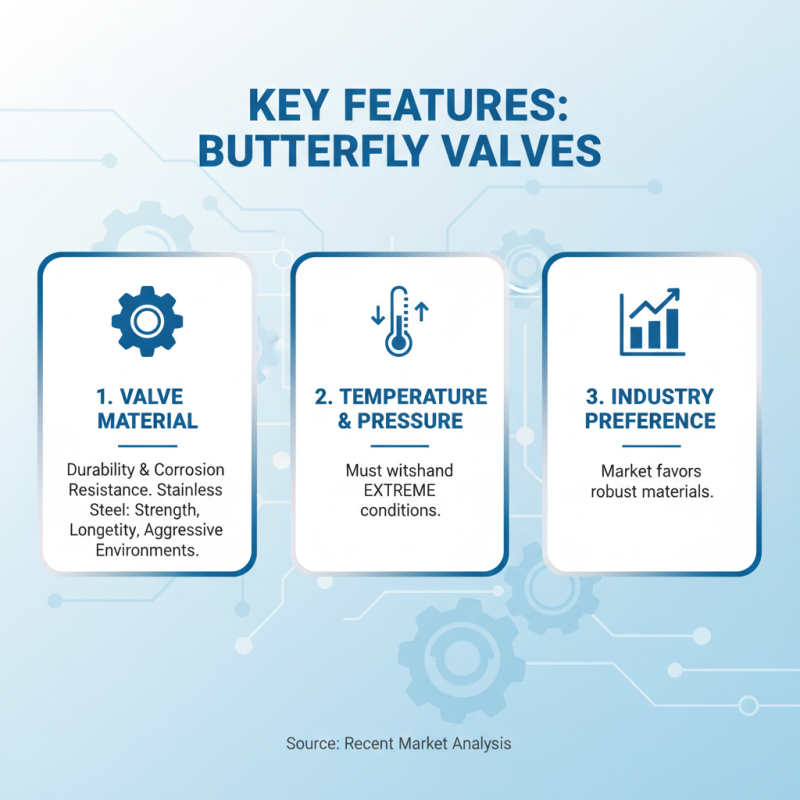 KEY FEATURES: BUTTERFLY VALVES

1. VALVE MATERIAL

Durability & Corrosion Resistance. Stainless Steel: Strength, Longetity, Aggressive Environments.

2. TEMPERATURE & PRESSURE

Must witshand EXTREME conditions.

3. INDUSTRY PREFERENCE

Market favors robust materials.

Source: Recent Market Analysis